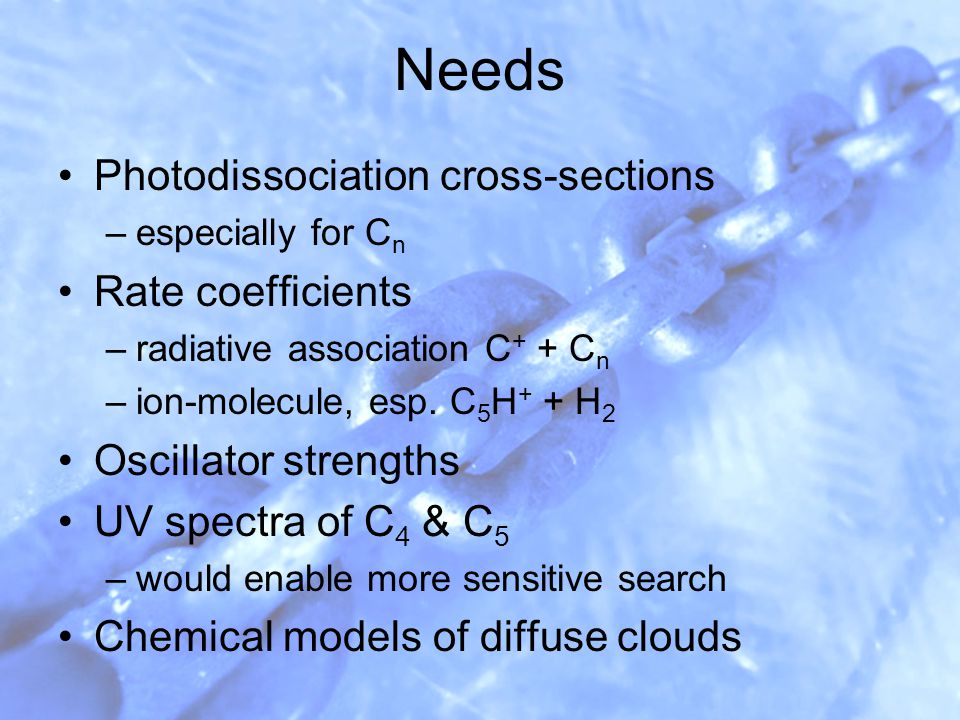 Needs

• Photodissociation cross-sections
– especially for $C_n$
• Rate coefficients
– radiative association $C^+ + C_n$
– ion-molecule, esp. $C_5H^+ + H_2$
• Oscillator strengths
• UV spectra of $C_4$ & $C_5$
– would enable more sensitive search
• Chemical models of diffuse clouds